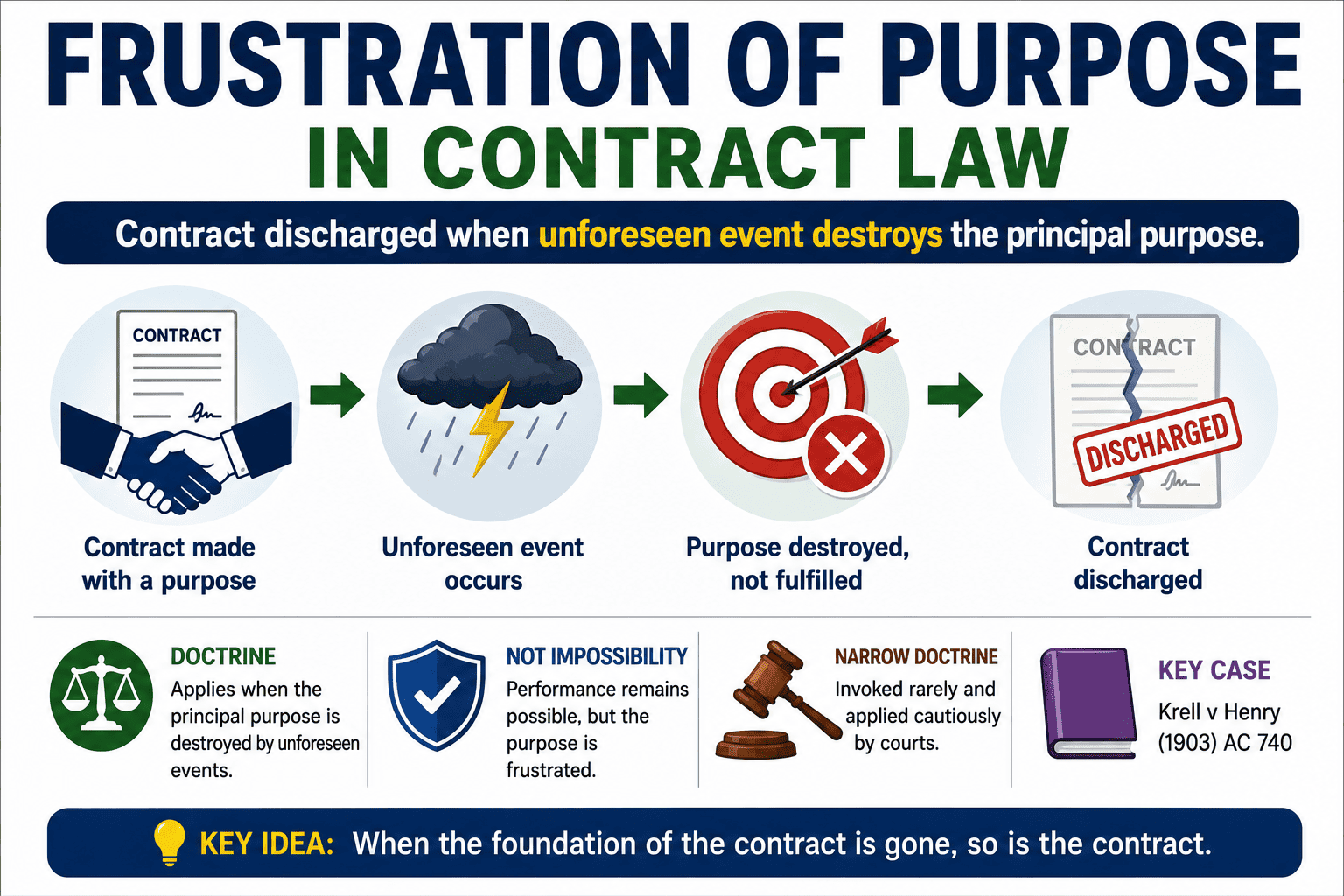 FRUSTRATION OF PURPOSE
IN CONTRACT LAW

Contract discharged when unforeseen event destroys the principal purpose.

CONTRACT

Contract made with a purpose

Unforeseen event occurs

Purpose destroyed, not fulfilled

CONTRACT

DISCHARGED

Contract discharged

DOCTRINE
Applies when the principal purpose is destroyed by unforeseen events.

NOT IMPOSSIBILITY
Performance remains possible, but the purpose is frustrated.

NARROW DOCTRINE
Invoked rarely and applied cautiously by courts.

KEY CASE
Krell v Henry (1903) AC 740

KEY IDEA: When the foundation of the contract is gone, so is the contract.